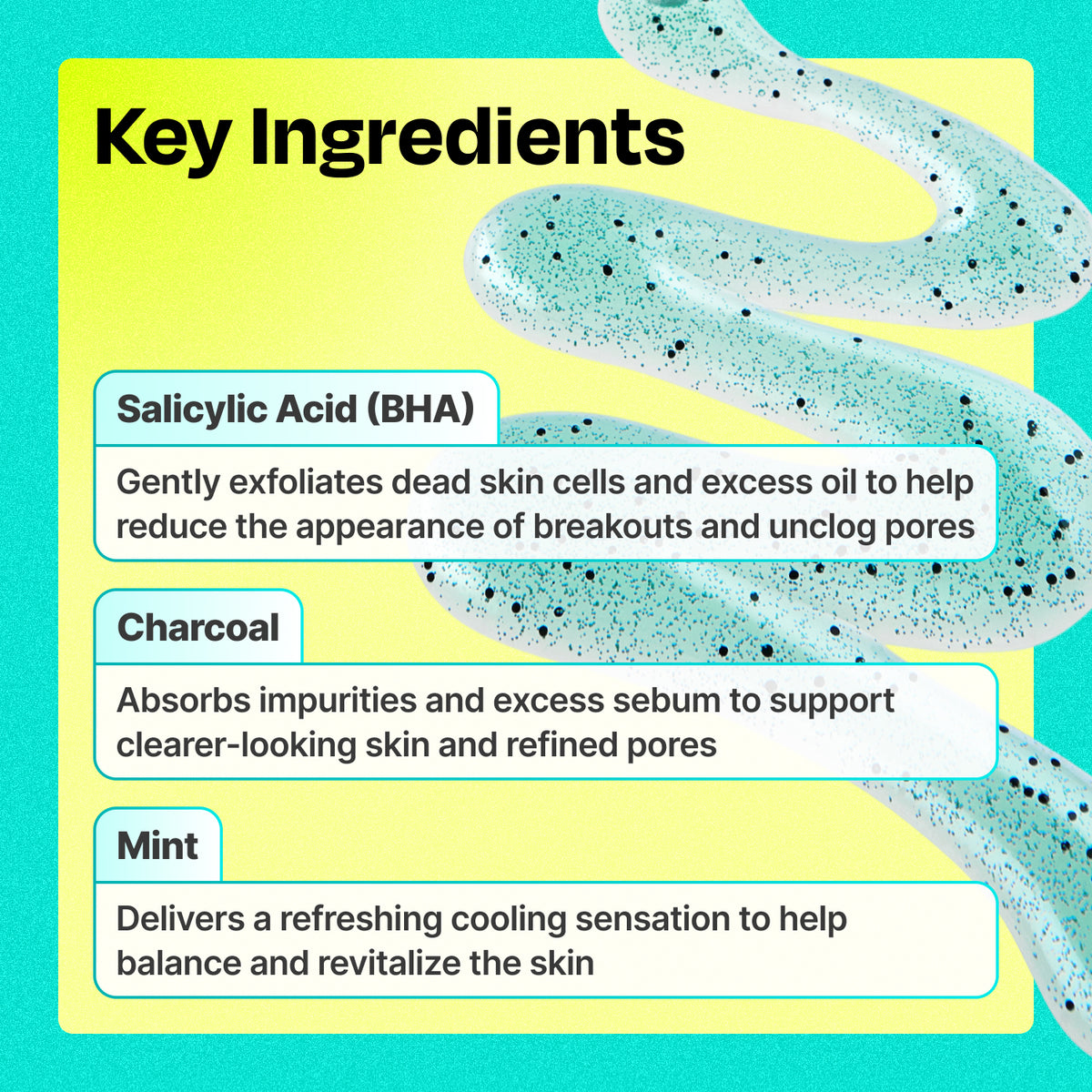 Key Ingredients

Salicylic Acid (BHA)

Gently exfoliates dead skin cells and excess oil to help reduce the appearance of breakouts and unclog pores

Charcoal

Absorbs impurities and excess sebum to support clearer-looking skin and refined pores

Mint

Delivers a refreshing cooling sensation to help balance and revitalize the skin